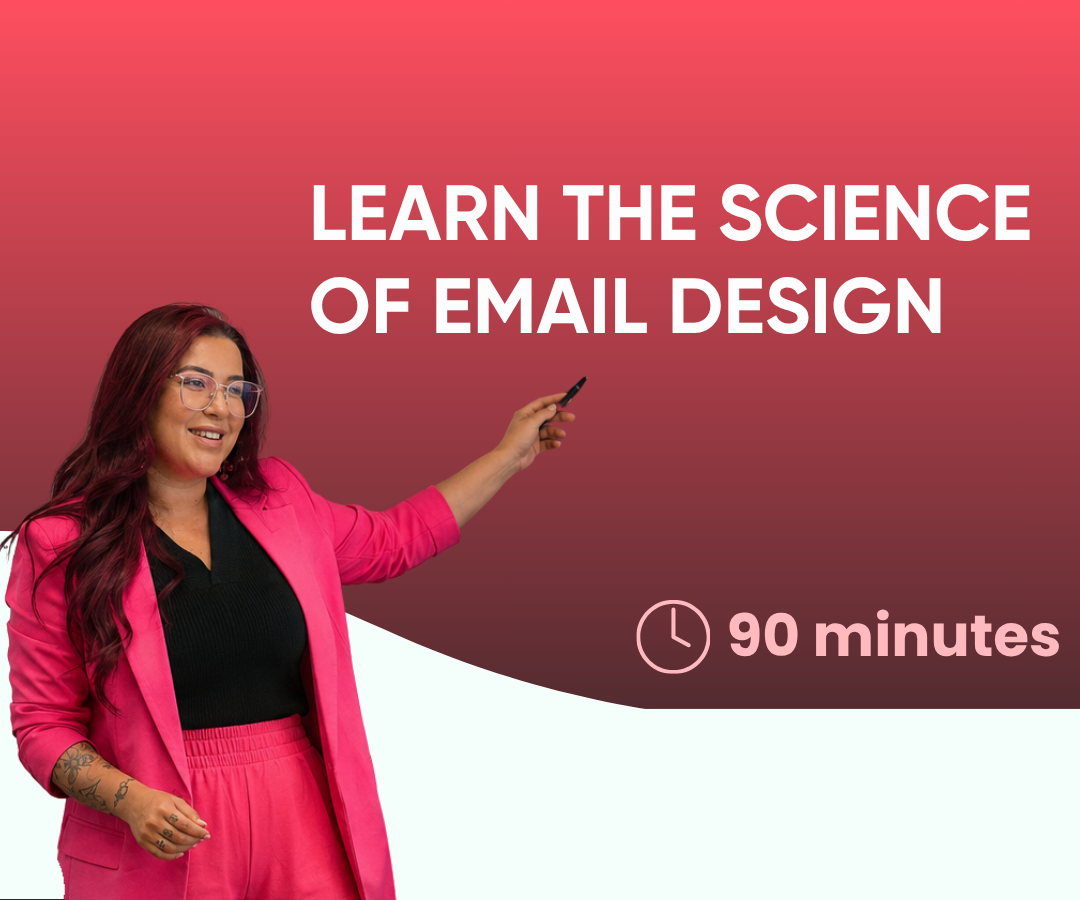 LEARN THE SCIENCE OF EMAIL DESIGN

90 minutes